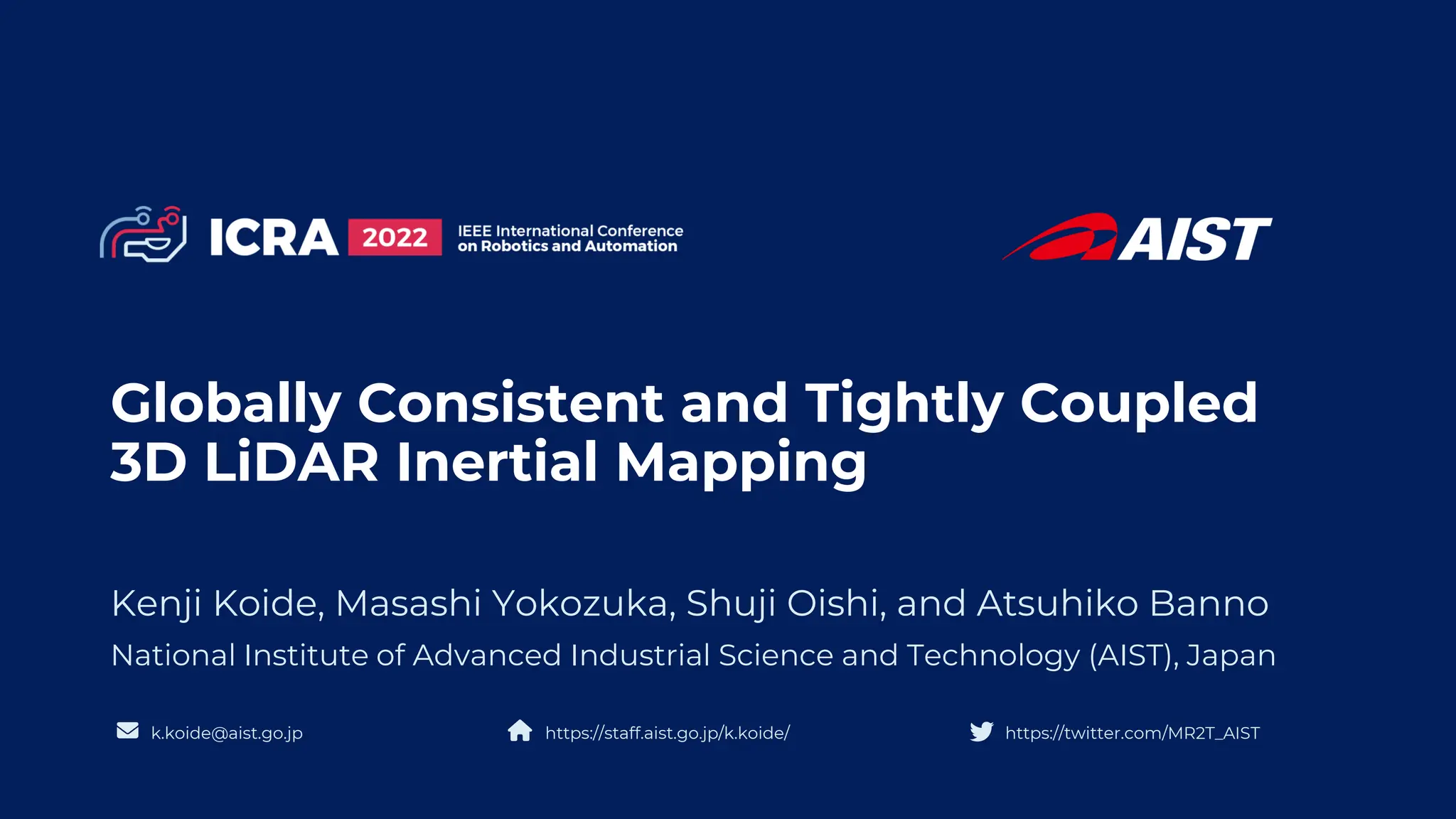 ICRA 2022 IEEE International Conference on Robotics and Automation

AIST

Globally Consistent and Tightly Coupled 3D LiDAR Inertial Mapping

Kenji Koide, Masashi Yokozuka, Shuji Oishi, and Atsuhiko Banno

National Institute of Advanced Industrial Science and Technology (AIST), Japan

k.koide@aist.go.jp

https://staff.aist.go.jp/k.koide/

https://twitter.com/MR2T_AIST